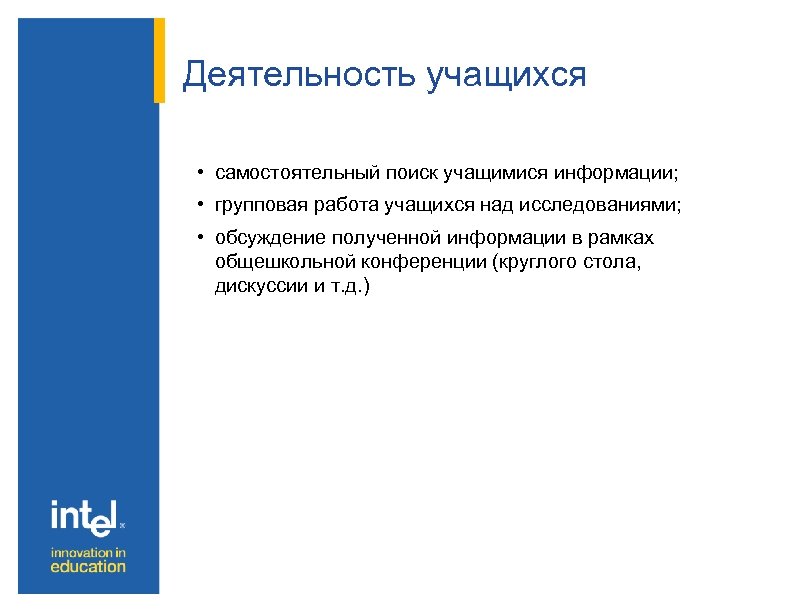 Деятельность учащихся

• самостоятельный поиск учащимися информации;
• групповая работа учащихся над исследованиями;
• обсуждение полученной информации в рамках общешкольной конференции (круглого стола, дискуссии и т.д.)

intel
innovation in education